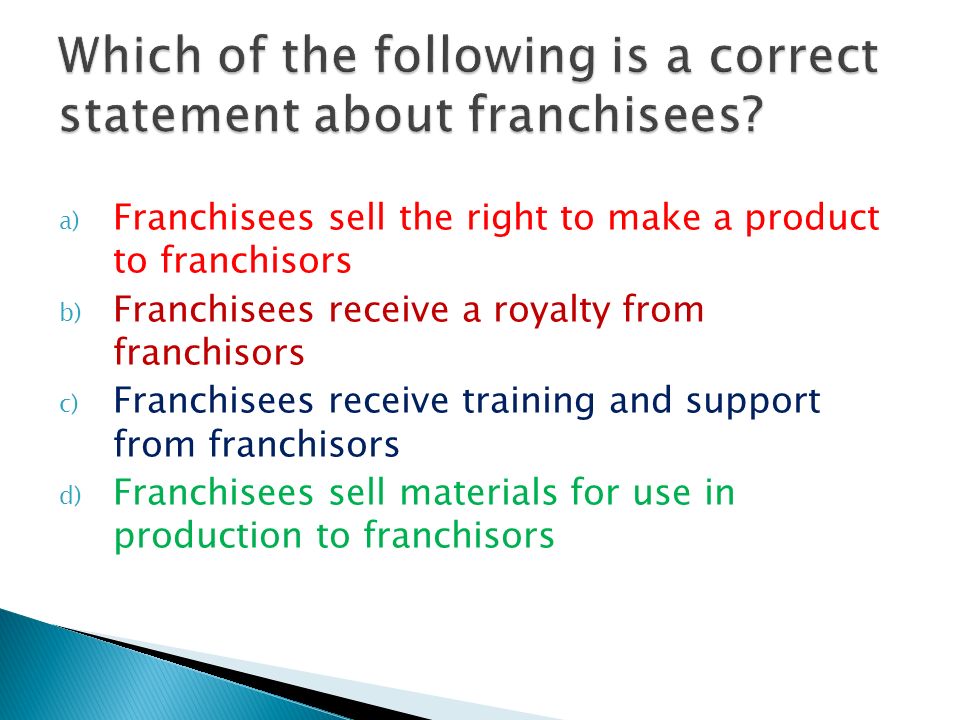 Which of the following is a correct statement about franchisees?

a) Franchisees sell the right to make a product to franchisors
b) Franchisees receive a royalty from franchisors
c) Franchisees receive training and support from franchisors
d) Franchisees sell materials for use in production to franchisors